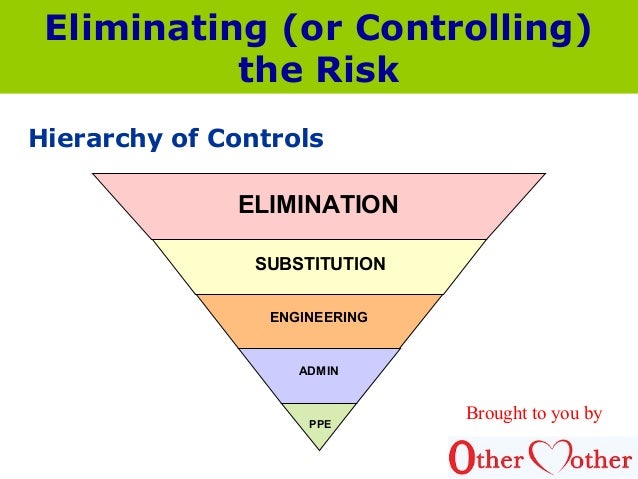 Eliminating (or Controlling) the Risk

Hierarchy of Controls

ELIMINATION

SUBSTITUTION

ENGINEERING

ADMIN

PPE

Brought to you by

Other Mother